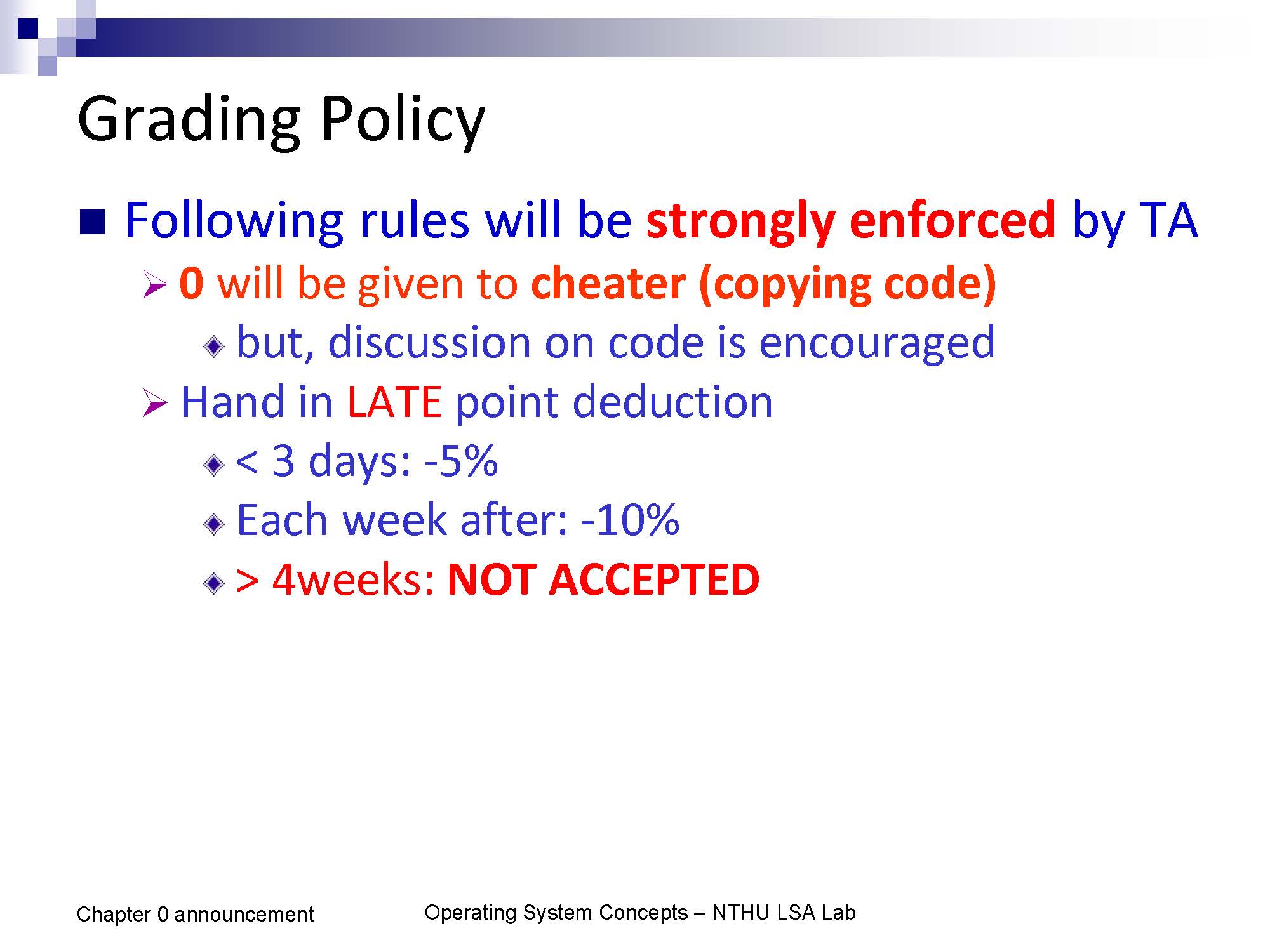 Grading Policy

Following rules will be strongly enforced by TA

0 will be given to cheater (copying code)

but, discussion on code is encouraged

Hand in LATE point deduction

< 3 days: -5%

Each week after: -10%

> 4weeks: NOT ACCEPTED

Chapter 0 announcement

Operating System Concepts – NTHU LSA Lab